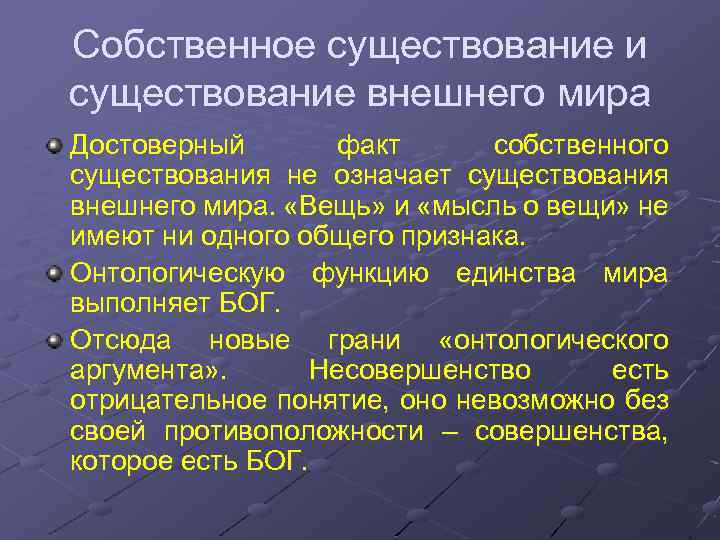 Собственное существование и существование внешнего мира

Достоверный факт собственного существования не означает существования внешнего мира. «Вещь» и «мысль о вещи» не имеют ни одного общего признака.

Онтологическую функцию единства мира выполняет БОГ.

Отсюда новые грани «онтологического аргумента». Несовершенство есть отрицательное понятие, оно невозможно без своей противоположности – совершенства, которое есть БОГ.